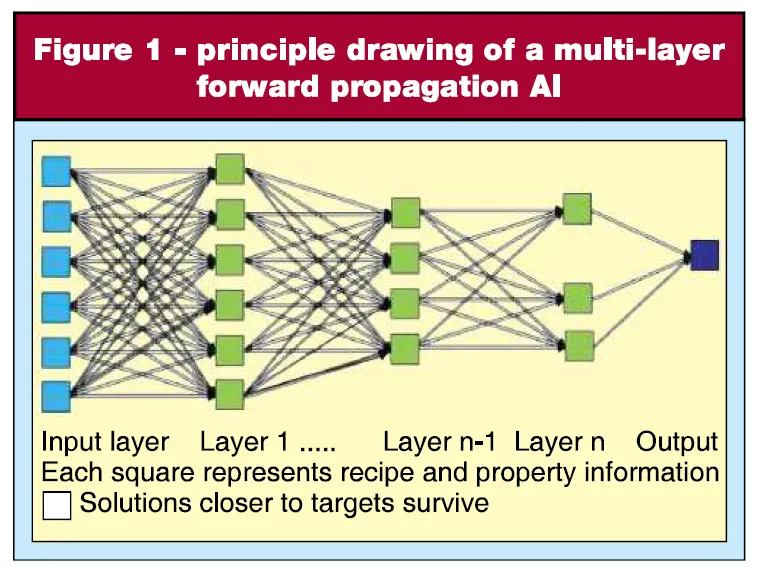 Figure 1 - principle drawing of a multi-layer forward propagation AI

Input layer Layer 1 ..... Layer n-1 Layer n Output

Each square represents recipe and property information

Solutions closer to targets survive